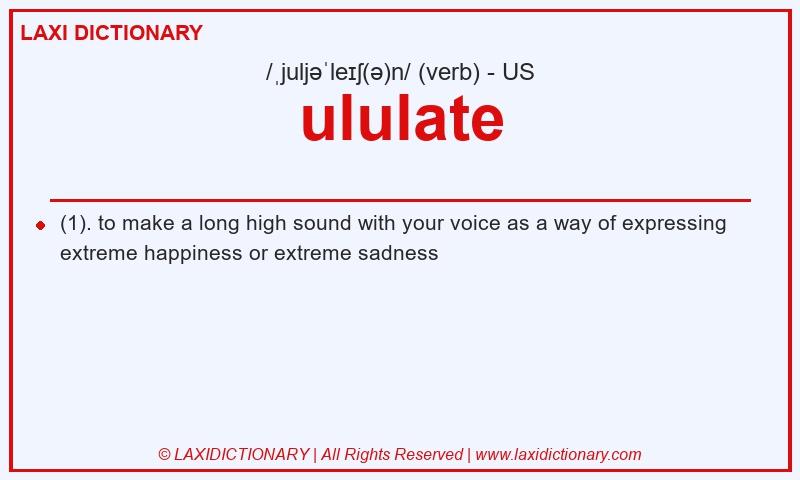 LAXI DICTIONARY

/ˌjuljəˈleɪʃ(ə)n/ (verb) - US

ululate

(1). to make a long high sound with your voice as a way of expressing extreme happiness or extreme sadness

© LAXIDICTIONARY | All Rights Reserved | www.laxidictionary.com